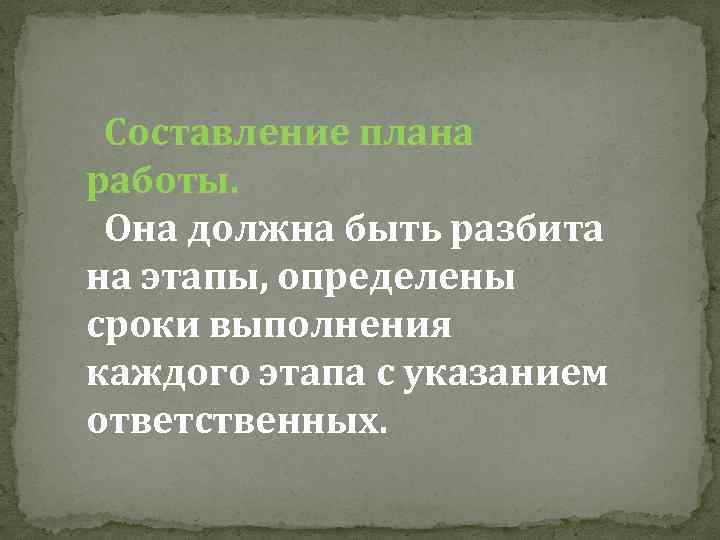 Составление плана работы.

Она должна быть разбита на этапы, определены сроки выполнения каждого этапа с указанием ответственных.